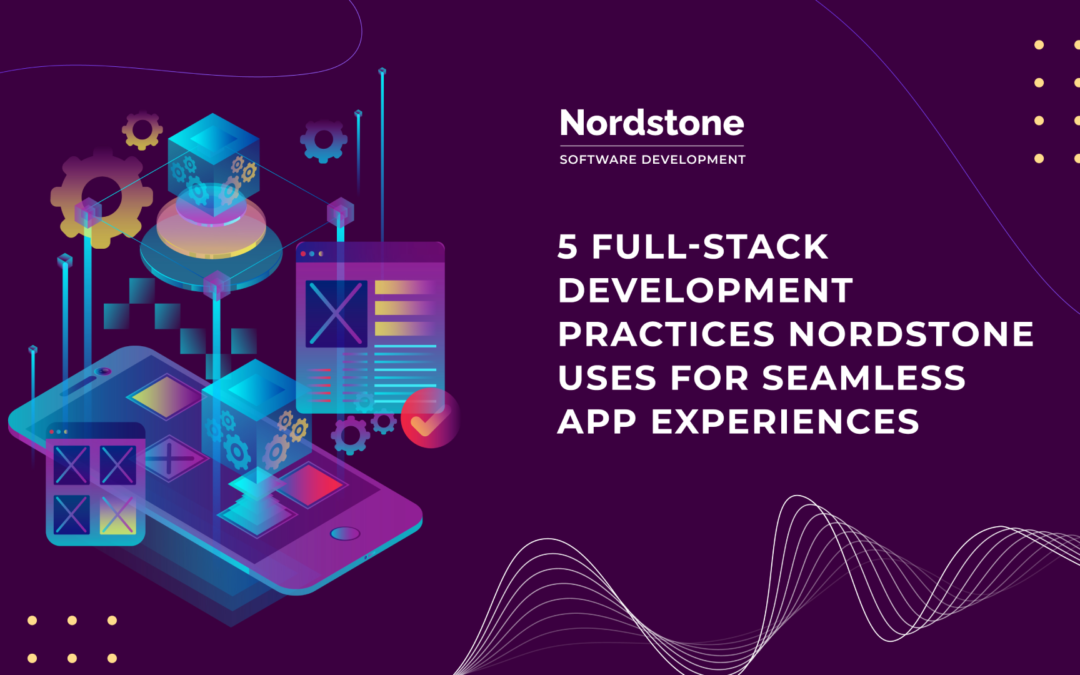 Nordstone
SOFTWARE DEVELOPMENT

5 FULL-STACK DEVELOPMENT PRACTICES NORDSTONE USES FOR SEAMLESS APP EXPERIENCES